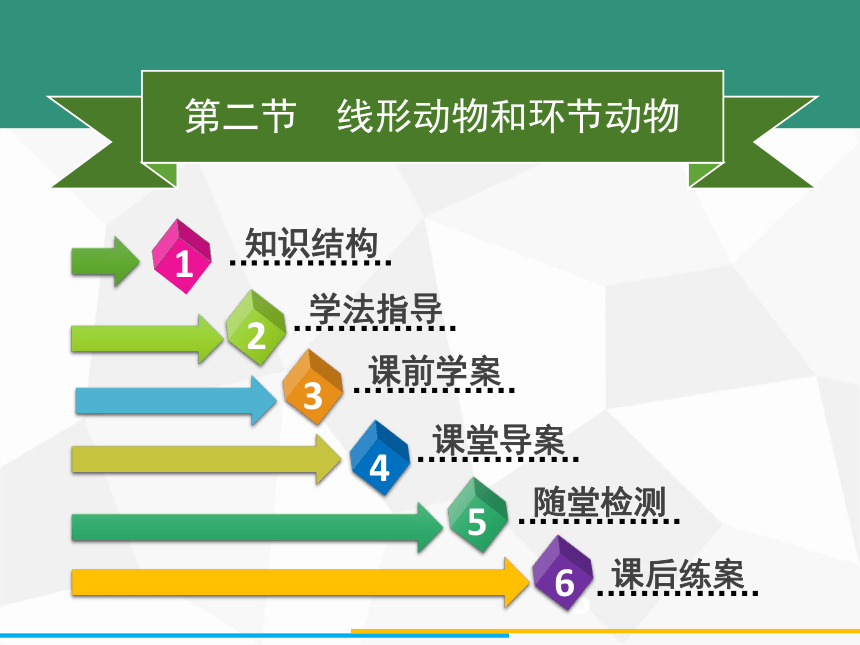 第二节　线形动物和环节动物

1 知识结构

2 学法指导

3 课前学案

4 课堂导案

5 随堂检测

6 课后练案